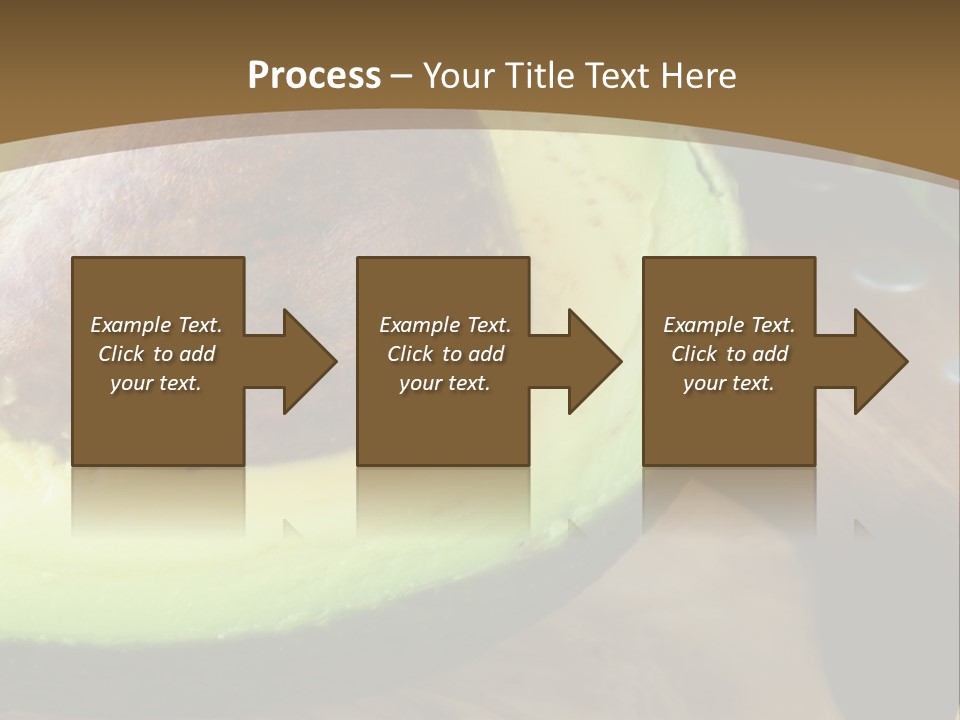 Process – Your Title Text Here

Example Text. Click to add your text.

Example Text. Click to add your text.

Example Text. Click to add your text.